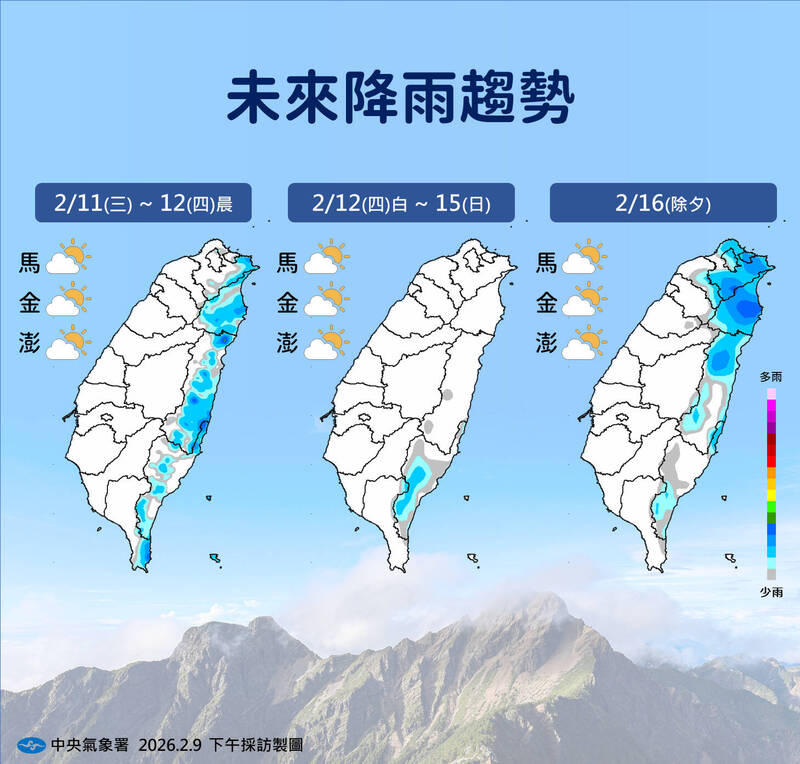 未來降雨趨勢

2/11(三) ~ 12(四)晨

馬
金
澎

2/12(四)白 ~ 15(日)

馬
金
澎

2/16(除夕)

馬
金
澎

多雨

少雨

中央氣象署 2026.2.9 下午採訪製圖